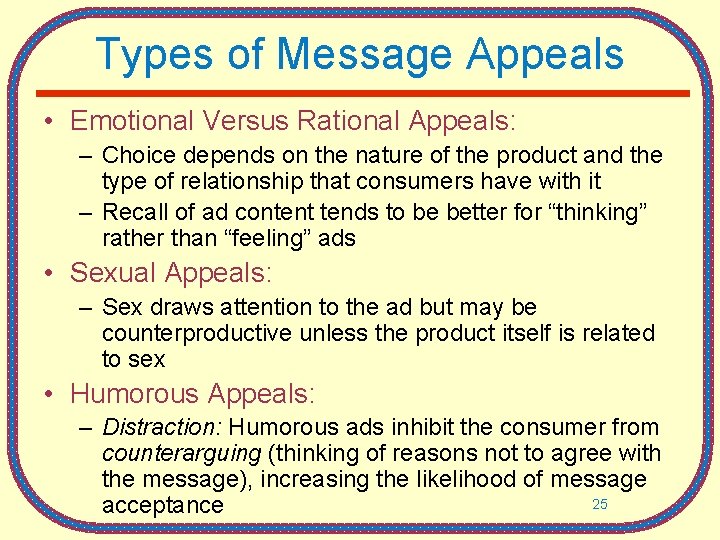 Types of Message Appeals

• Emotional Versus Rational Appeals:

– Choice depends on the nature of the product and the type of relationship that consumers have with it

– Recall of ad content tends to be better for “thinking” rather than “feeling” ads

• Sexual Appeals:

– Sex draws attention to the ad but may be counterproductive unless the product itself is related to sex

• Humorous Appeals:

– Distraction: Humorous ads inhibit the consumer from counterarguing (thinking of reasons not to agree with the message), increasing the likelihood of message acceptance

25